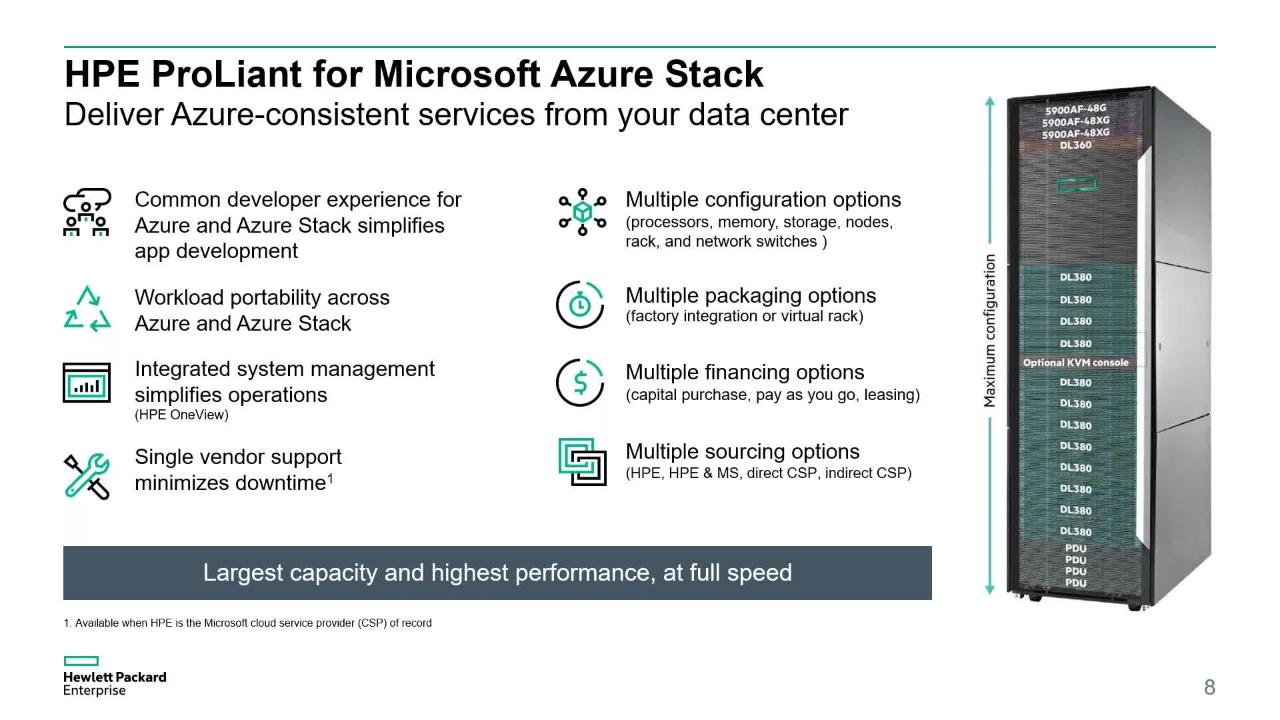 HPE ProLiant for Microsoft Azure Stack
Deliver Azure-consistent services from your data center

Common developer experience for Azure and Azure Stack simplifies app development

Workload portability across Azure and Azure Stack

Integrated system management simplifies operations
(HPE OneView)

Single vendor support minimizes downtime$^1$

Multiple configuration options
(processors, memory, storage, nodes, rack, and network switches )

Multiple packaging options
(factory integration or virtual rack)

Multiple financing options
(capital purchase, pay as you go, leasing)

Multiple sourcing options
(HPE, HPE & MS, direct CSP, indirect CSP)

Largest capacity and highest performance, at full speed

1. Available when HPE is the Microsoft cloud service provider (CSP) of record

Maximum configuration

5900AF-48G
5900AF-48XG
5900AF-48XG
DL360
DL380
DL380
DL380
DL380
Optional KVM console
DL380
DL380
DL380
DL380
DL380
DL380
DL380
DL380
PDU
PDU
PDU
PDU

Hewlett Packard Enterprise

8